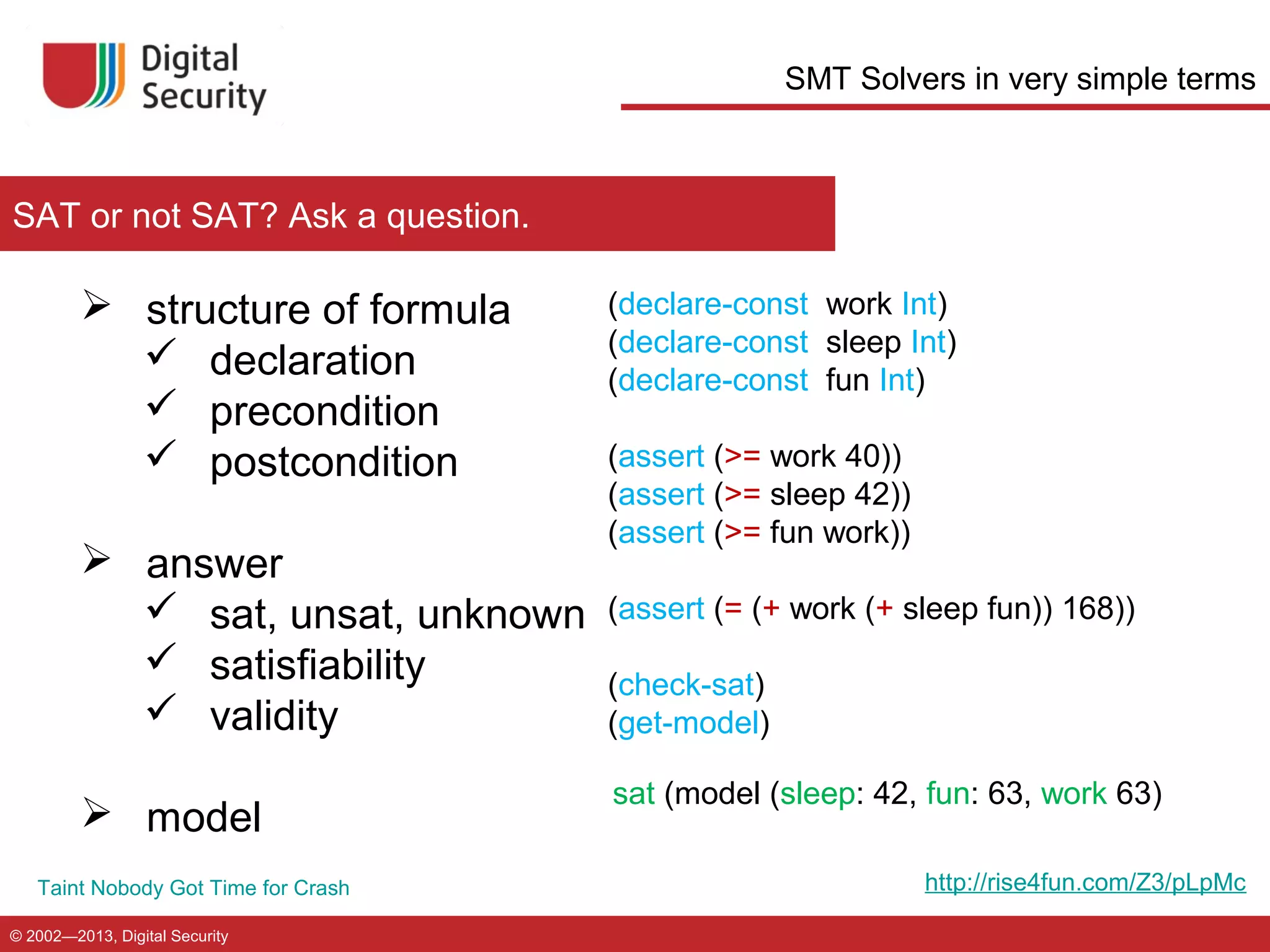 Digital Security

SMT Solvers in very simple terms

SAT or not SAT? Ask a question.

➢ structure of formula
✓ declaration
✓ precondition
✓ postcondition

➢ answer
✓ sat, unsat, unknown
✓ satisfiability
✓ validity

➢ model

(declare-const work Int)
(declare-const sleep Int)
(declare-const fun Int)

(assert (>= work 40))
(assert (>= sleep 42))
(assert (>= fun work))

(assert (= (+ work (+ sleep fun)) 168))

(check-sat)
(get-model)

sat (model (sleep: 42, fun: 63, work 63)

Taint Nobody Got Time for Crash

http://rise4fun.com/Z3/pLpMc

© 2002—2013, Digital Security